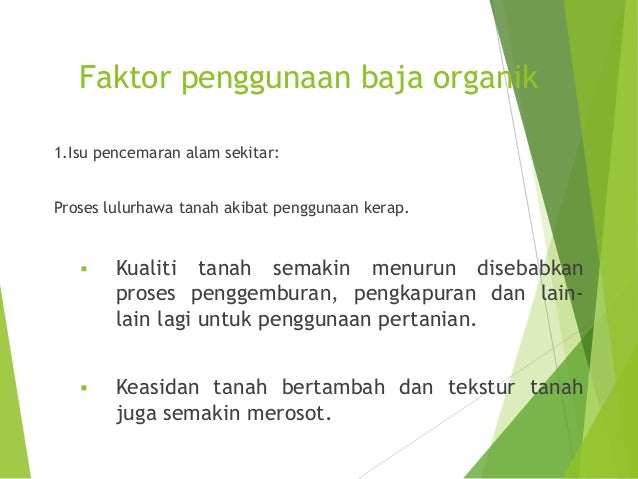 Faktor penggunaan baja organik

1.Isu pencemaran alam sekitar:

Proses lulurhawa tanah akibat penggunaan kerap.

▪ Kualiti tanah semakin menurun disebabkan proses penggemburan, pengkapuran dan lain-lain lagi untuk penggunaan pertanian.

▪ Keasidan tanah bertambah dan tekstur tanah juga semakin merosot.